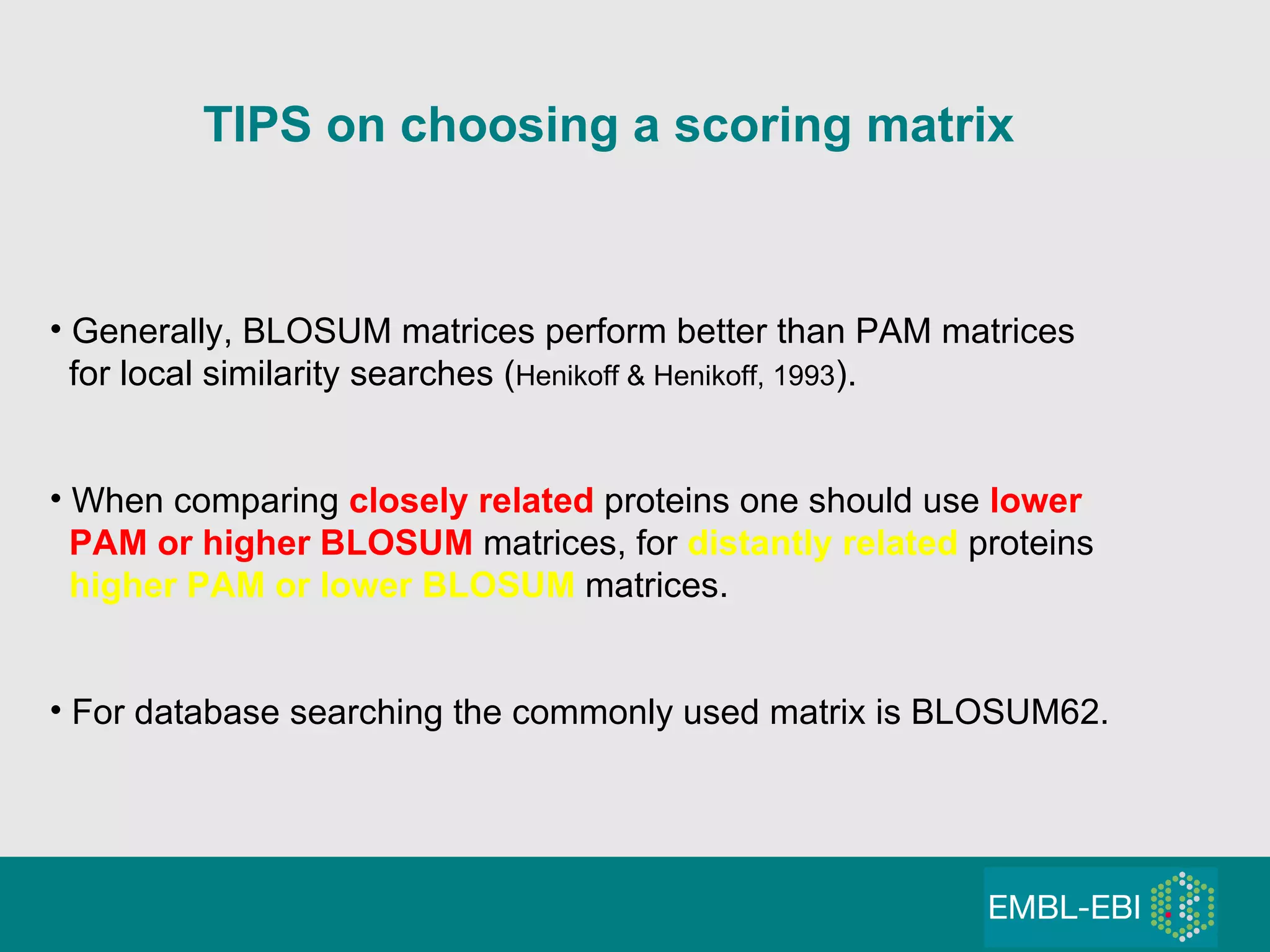 TIPS on choosing a scoring matrix

• Generally, BLOSUM matrices perform better than PAM matrices for local similarity searches (Henikoff & Henikoff, 1993).

• When comparing closely related proteins one should use lower PAM or higher BLOSUM matrices, for distantly related proteins higher PAM or lower BLOSUM matrices.

• For database searching the commonly used matrix is BLOSUM62.

EMBL-EBI